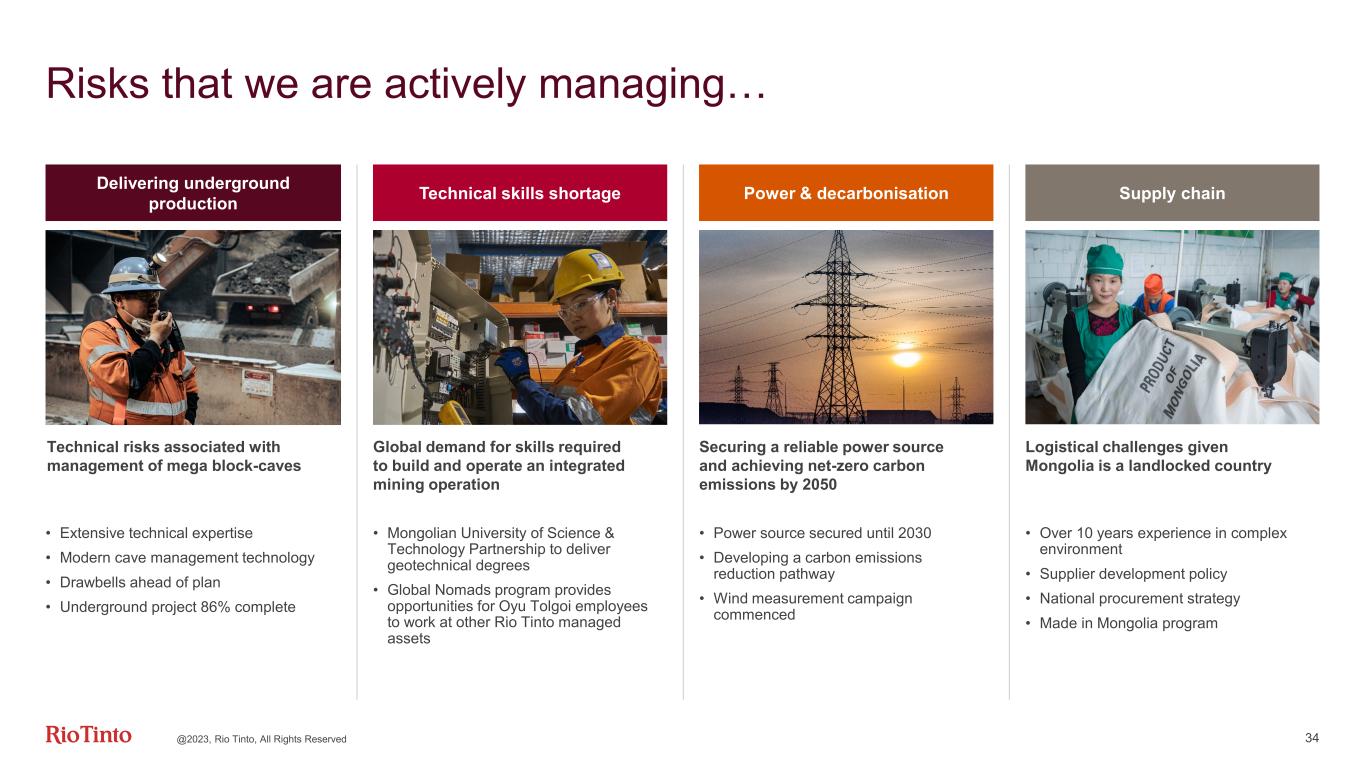 Risks that we are actively managing…

Delivering underground production

Technical risks associated with management of mega block-caves

• Extensive technical expertise
• Modern cave management technology
• Drawbells ahead of plan
• Underground project 86% complete

Technical skills shortage

Global demand for skills required to build and operate an integrated mining operation

• Mongolian University of Science & Technology Partnership to deliver geotechnical degrees
• Global Nomads program provides opportunities for Oyu Tolgoi employees to work at other Rio Tinto managed assets

Power & decarbonisation

Securing a reliable power source and achieving net-zero carbon emissions by 2050

• Power source secured until 2030
• Developing a carbon emissions reduction pathway
• Wind measurement campaign commenced

Supply chain

PRODUCT OF MONGOLIA

Logistical challenges given Mongolia is a landlocked country

• Over 10 years experience in complex environment
• Supplier development policy
• National procurement strategy
• Made in Mongolia program

RioTinto @2023, Rio Tinto, All Rights Reserved 34